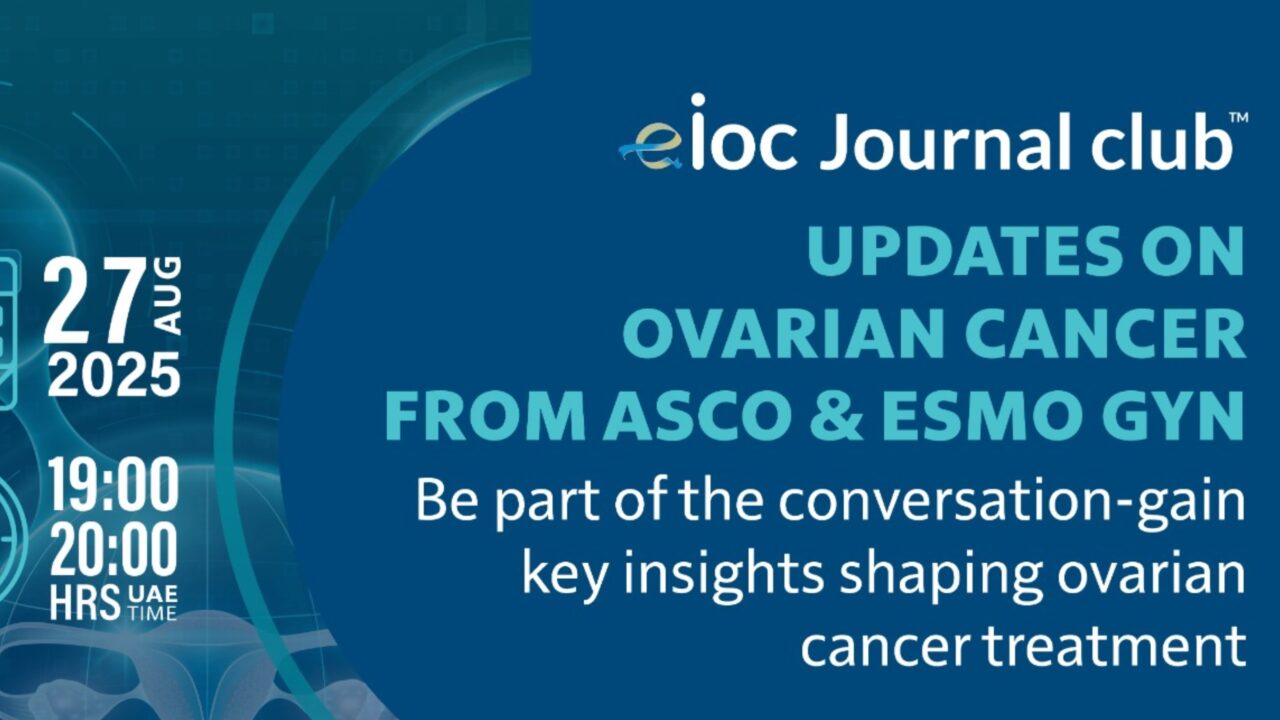 27 AUG
2025

19:00
20:00
HRS UAE TIME

eioc Journal club™

UPDATES ON OVARIAN CANCER FROM ASCO & ESMO GYN

Be part of the conversation-gain key insights shaping ovarian cancer treatment